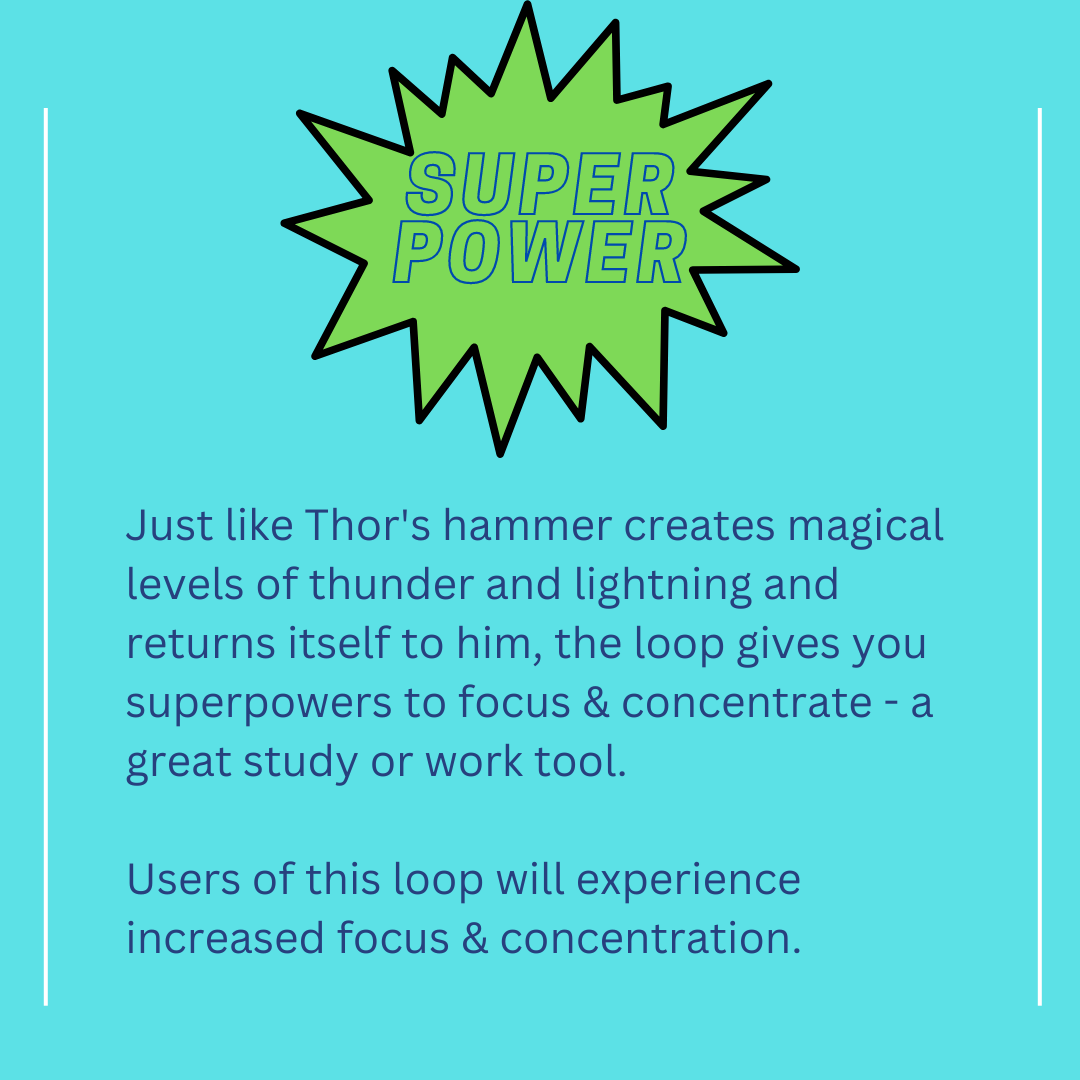 SUPER POWER

Just like Thor's hammer creates magical levels of thunder and lightning and returns itself to him, the loop gives you superpowers to focus & concentrate - a great study or work tool.

Users of this loop will experience increased focus & concentration.